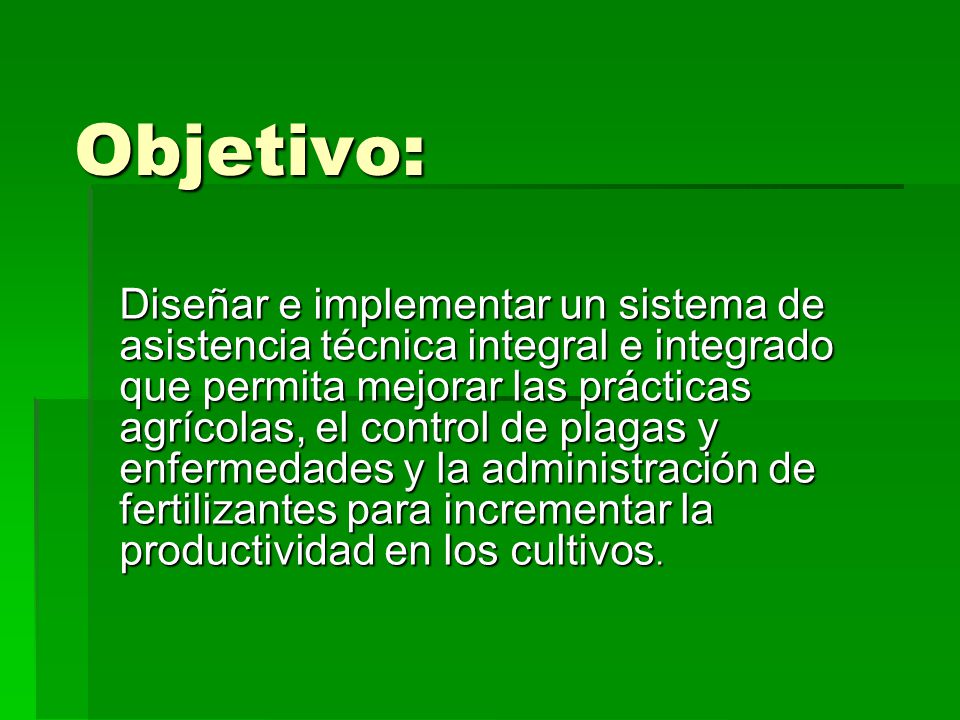 Objetivo:

Diseñar e implementar un sistema de asistencia técnica integral e integrado que permita mejorar las prácticas agrícolas, el control de plagas y enfermedades y la administración de fertilizantes para incrementar la productividad en los cultivos.